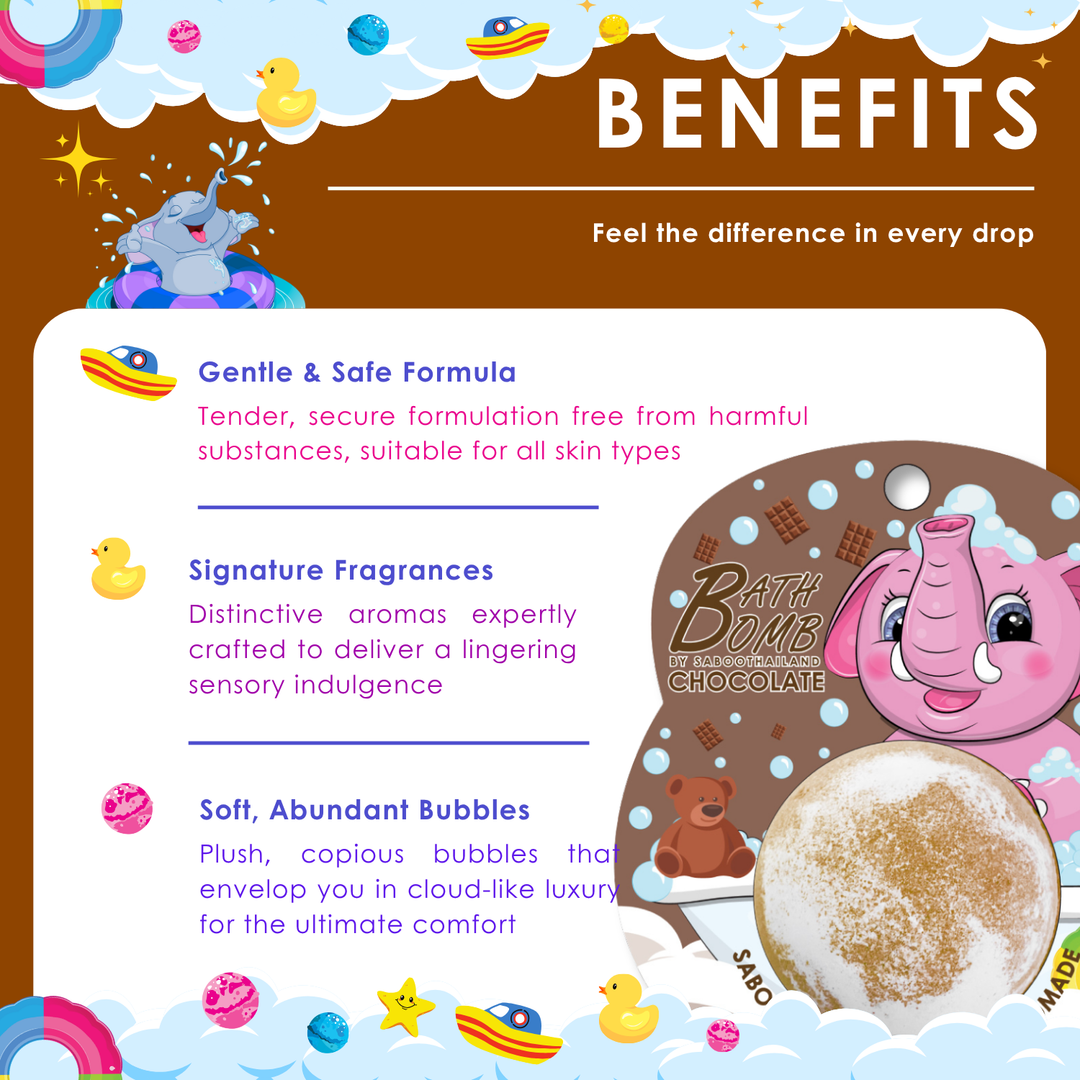 BENEFITS

Feel the difference in every drop

Gentle & Safe Formula
Tender, secure formulation free from harmful substances, suitable for all skin types

Signature Fragrances
Distinctive aromas expertly crafted to deliver a lingering sensory indulgence

Soft, Abundant Bubbles
Plush, copious bubbles that envelop you in cloud-like luxury for the ultimate comfort

BATH BOMB
BY SABOOTHAILAND
CHOCOLATE

SABO
MADE